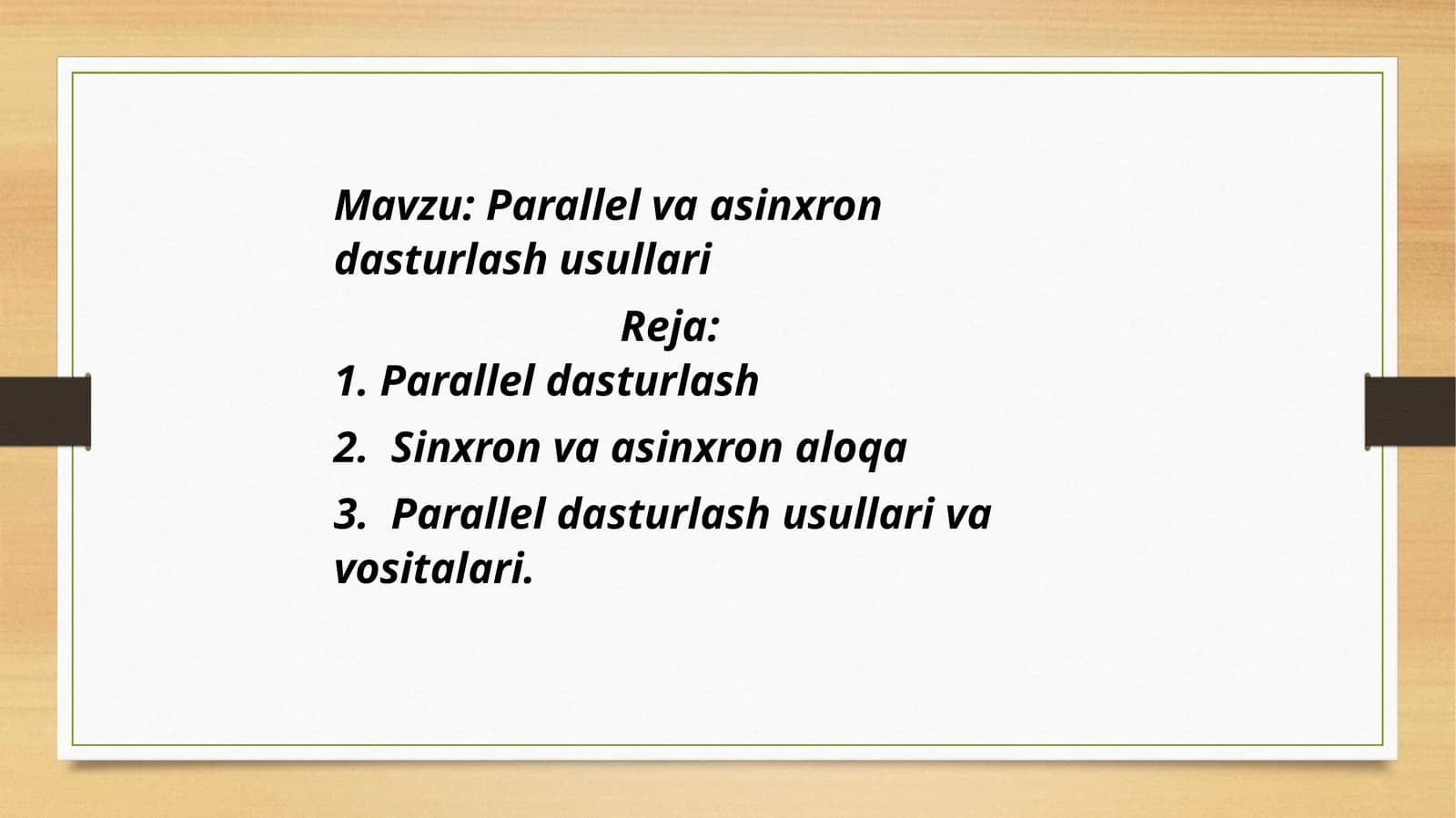 Mavzu: Parallel va asinxron dasturlash usullari

Reja:

1. Parallel dasturlash
2. Sinxron va asinxron aloqa
3. Parallel dasturlash usullari va vositalari.